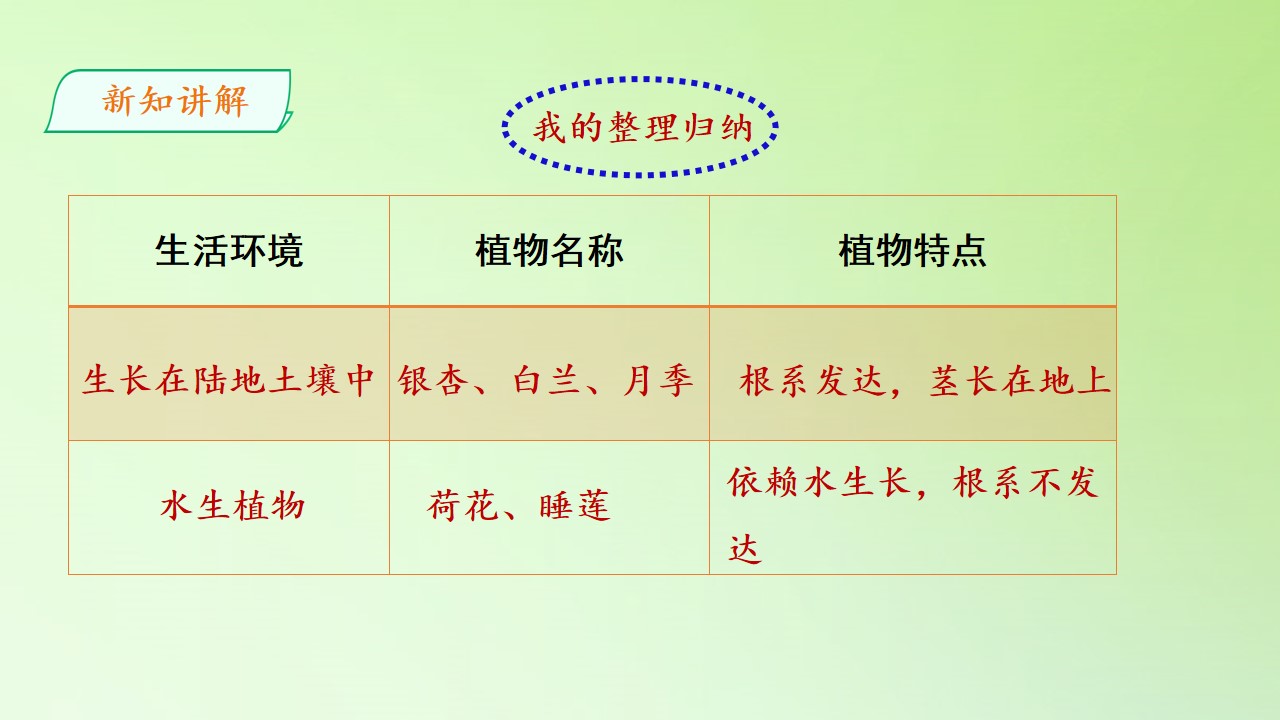 新知讲解

我的整理归纳

| 生活环境 | 植物名称 | 植物特点 |
|---|---|---|
| 生长在陆地土壤中 | 银杏、白兰、月季 | 根系发达，茎长在地上 |
| 水生植物 | 荷花、睡莲 | 依赖水生长，根系不发达 |